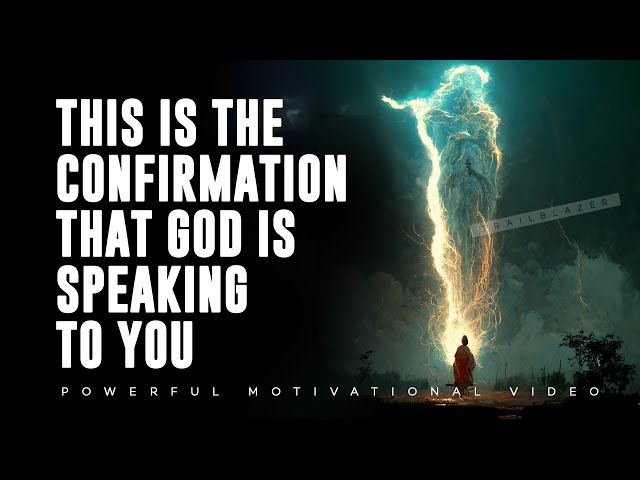 THIS IS THE CONFIRMATION THAT GOD IS SPEAKING TO YOU

TRAILBLAZER

POWERFUL MOTIVATIONAL VIDEO